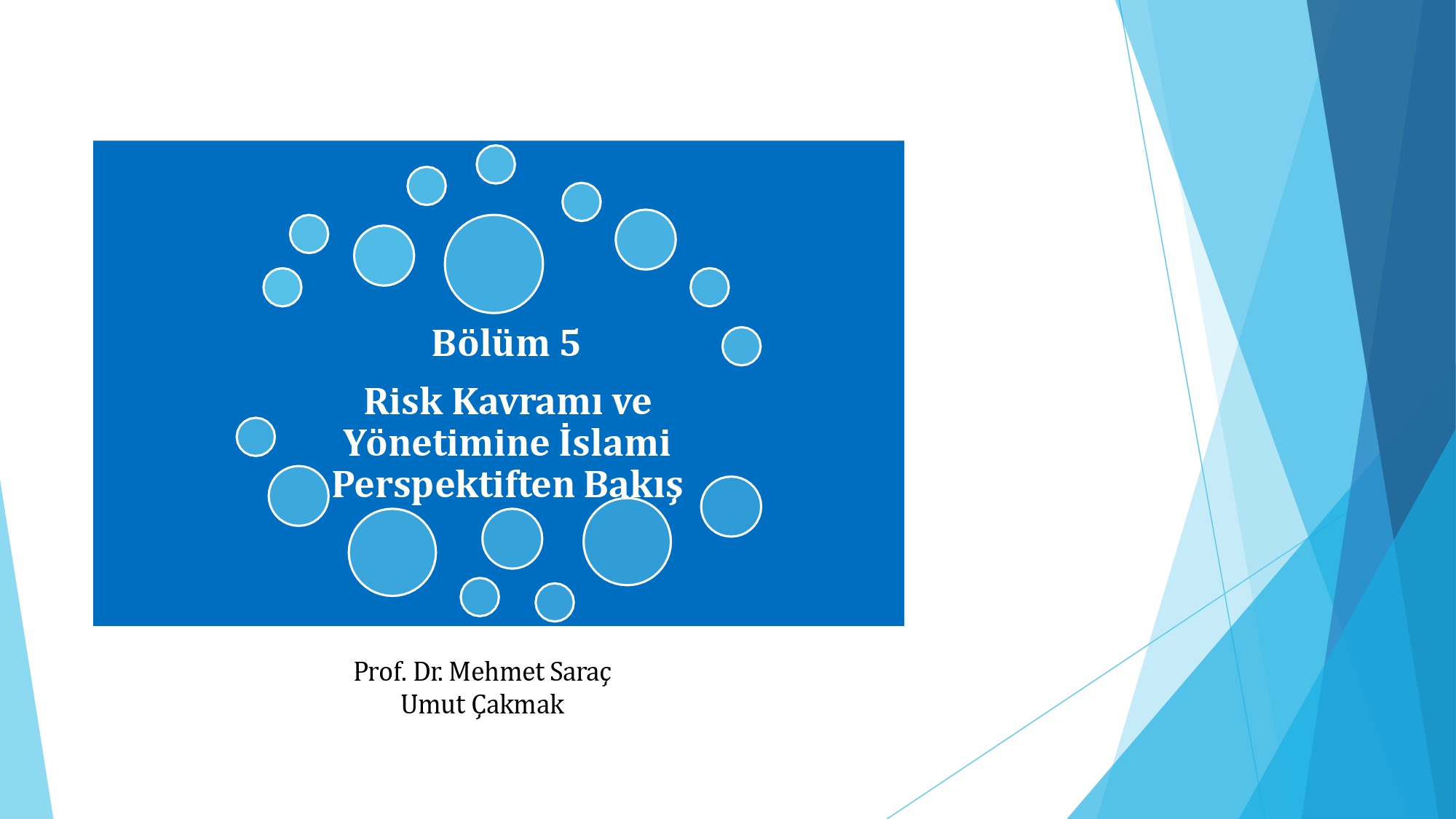 Bölüm 5

Risk Kavramı ve Yönetimine İslami Perspektiften Bakış

Prof. Dr. Mehmet Saraç
Umut Çakmak